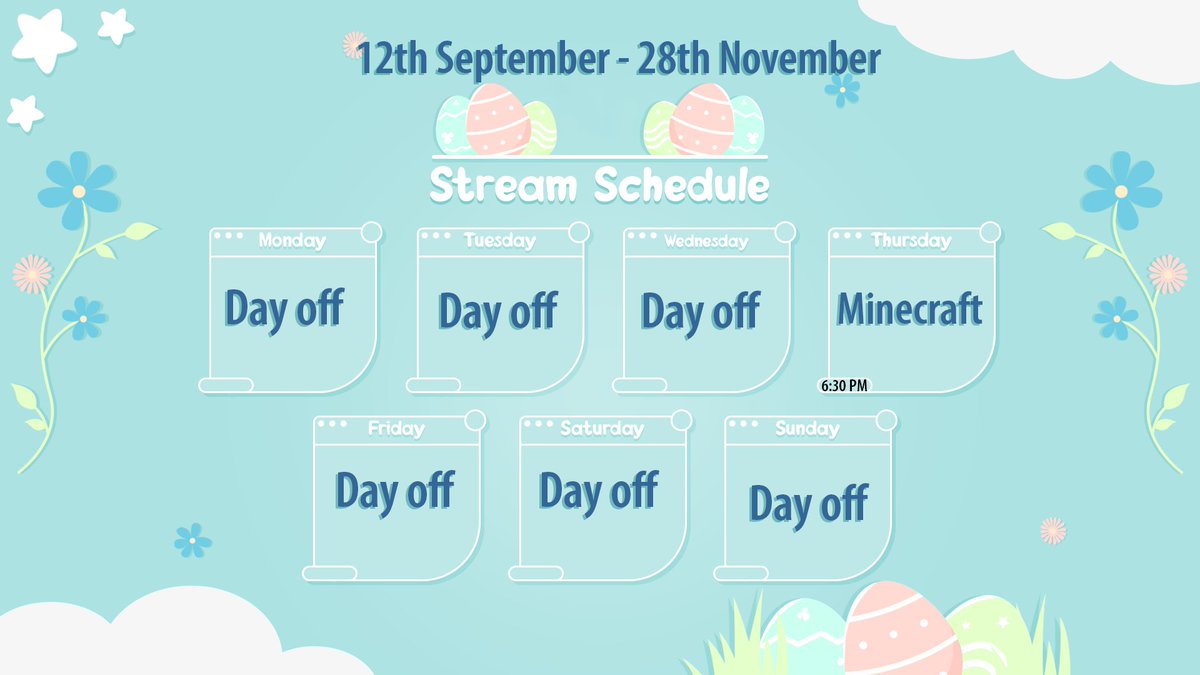 12th September - 28th November

Stream Schedule

Monday
Day off

Tuesday
Day off

Wednesday
Day off

Thursday
Minecraft
6:30 PM

Friday
Day off

Saturday
Day off

Sunday
Day off